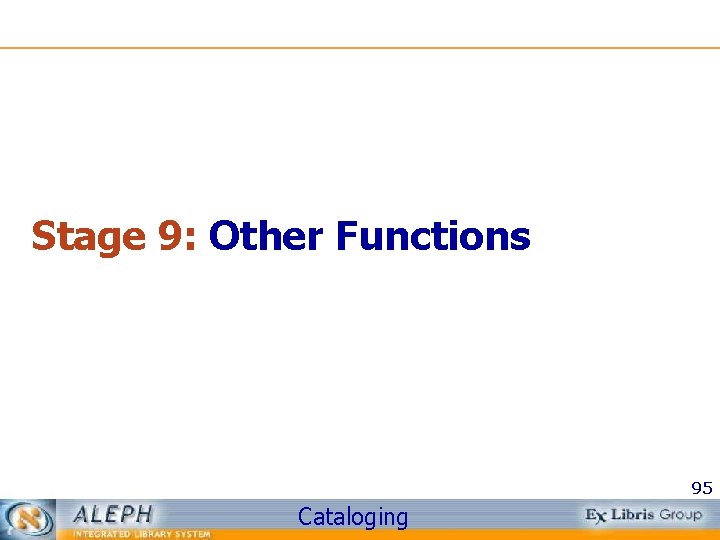 Stage 9: Other Functions

95

ALEPH
INTEGRATED LIBRARY SYSTEM

Cataloging

Ex Libris Group